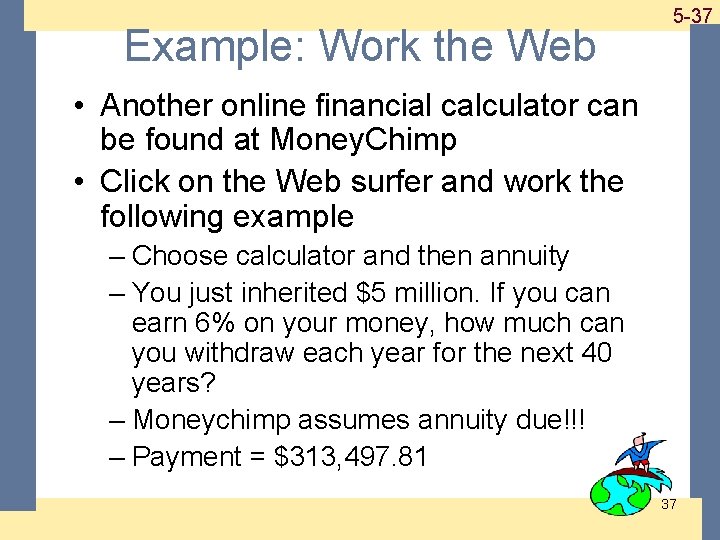 5-37

Example: Work the Web

• Another online financial calculator can be found at MoneyChimp

• Click on the Web surfer and work the following example

– Choose calculator and then annuity

– You just inherited \$5 million. If you can earn 6% on your money, how much can you withdraw each year for the next 40 years?

– Moneychimp assumes annuity due!!!

– Payment = \$313,497.81

37